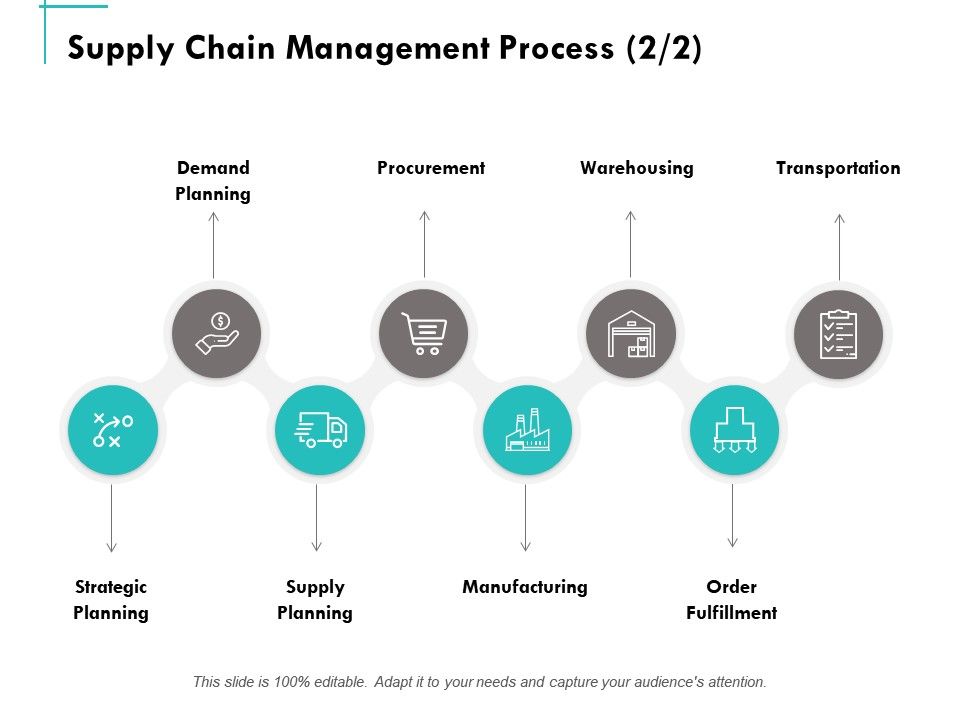 Supply Chain Management Process (2/2)

Demand Planning

Procurement

Warehousing

Transportation

Strategic Planning

Supply Planning

Manufacturing

Order Fulfillment

This slide is 100% editable. Adapt it to your needs and capture your audience's attention.